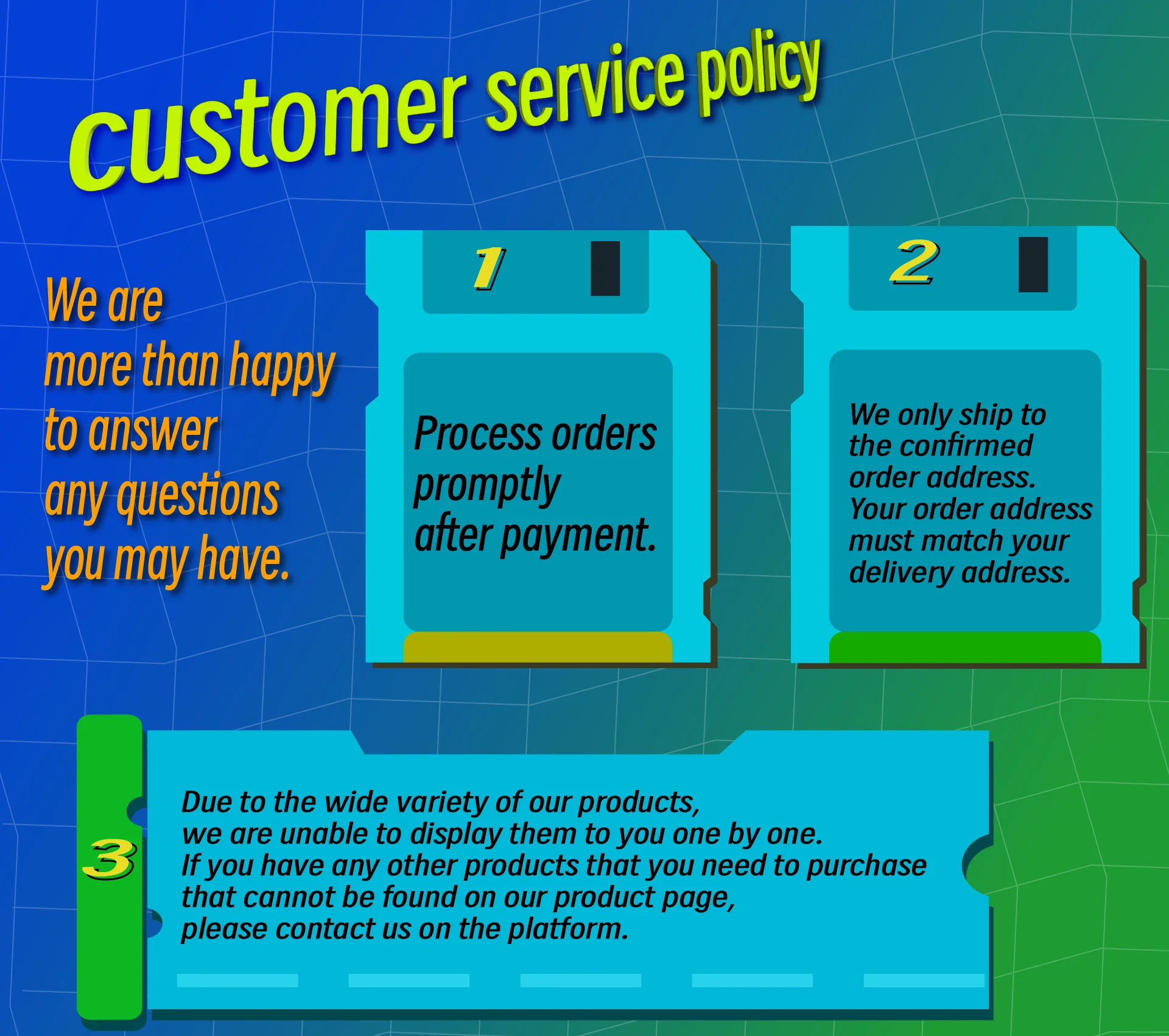 customer service policy

We are
more than happy
to answer
any questions
you may have.

1

Process orders promptly after payment.

2

We only ship to the confirmed order address. Your order address must match your delivery address.

3

Due to the wide variety of our products, we are unable to display them to you one by one. If you have any other products that you need to purchase that cannot be found on our product page, please contact us on the platform.